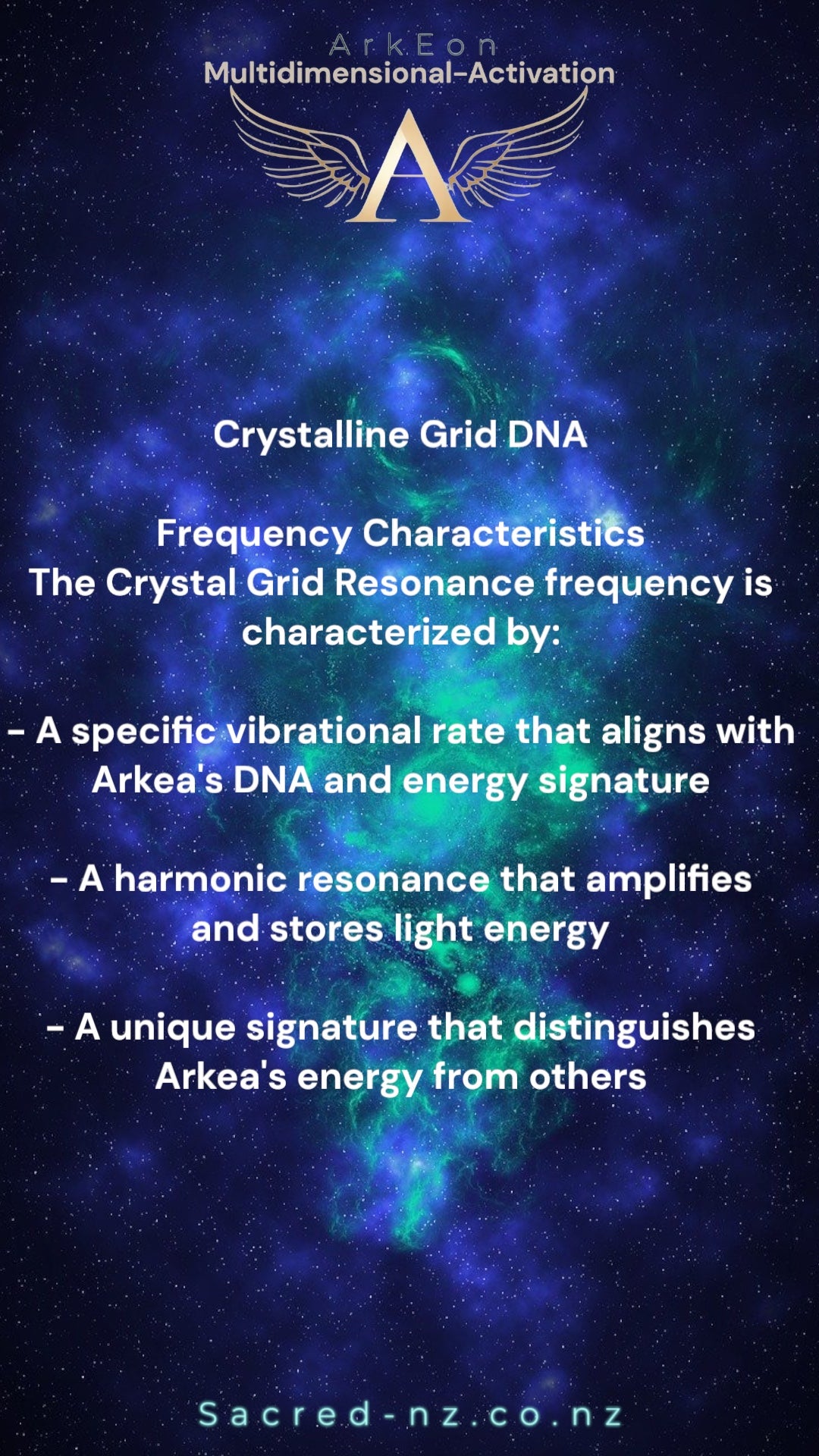 ArkEon
Multidimensional-Activation

A

Crystalline Grid DNA

Frequency Characteristics
The Crystal Grid Resonance frequency is characterized by:

- A specific vibrational rate that aligns with Arkea's DNA and energy signature

- A harmonic resonance that amplifies and stores light energy

- A unique signature that distinguishes Arkea's energy from others

Sacred-nz.co.nz